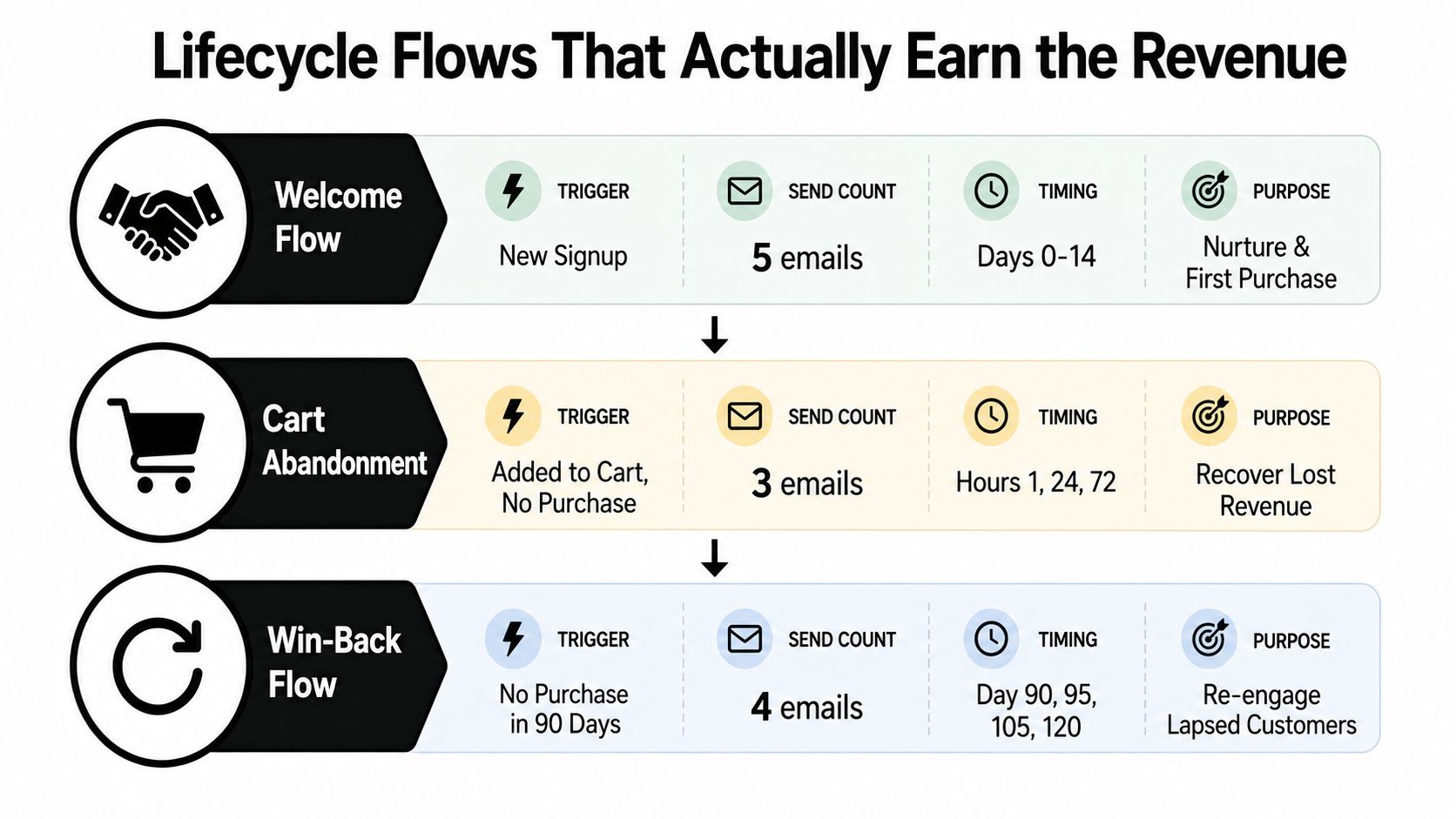 Lifecycle Flows That Actually Earn the Revenue

Welcome Flow

TRIGGER
New Signup

SEND COUNT
5 emails

TIMING
Days 0-14

PURPOSE
Nurture & First Purchase

Cart Abandonment

TRIGGER
Added to Cart, No Purchase

SEND COUNT
3 emails

TIMING
Hours 1, 24, 72

PURPOSE
Recover Lost Revenue

Win-Back Flow

TRIGGER
No Purchase in 90 Days

SEND COUNT
4 emails

TIMING
Day 90, 95, 105, 120

PURPOSE
Re-engage Lapsed Customers